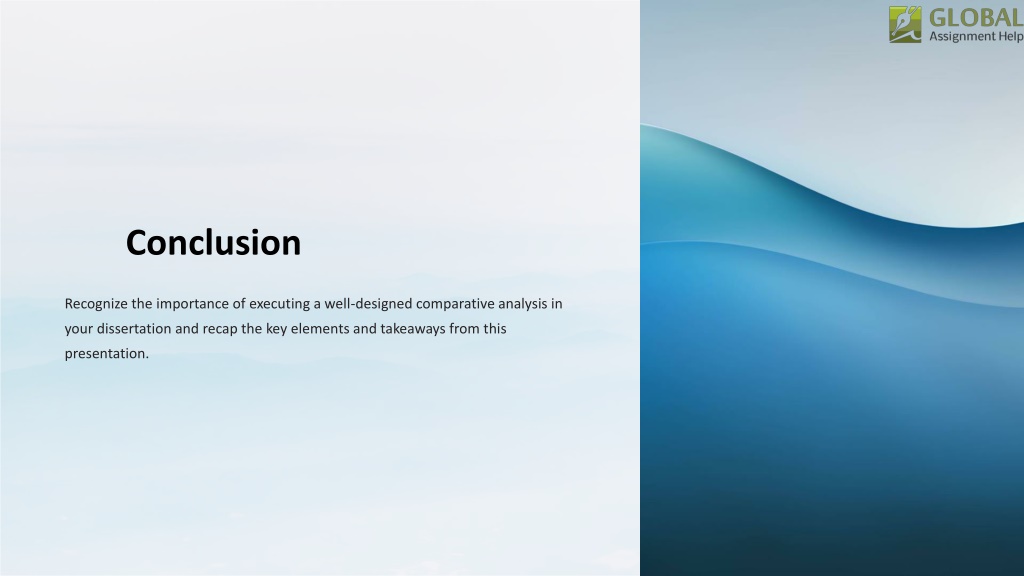 GLOBAL
Assignment Help

Conclusion

Recognize the importance of executing a well-designed comparative analysis in your dissertation and recap the key elements and takeaways from this presentation.